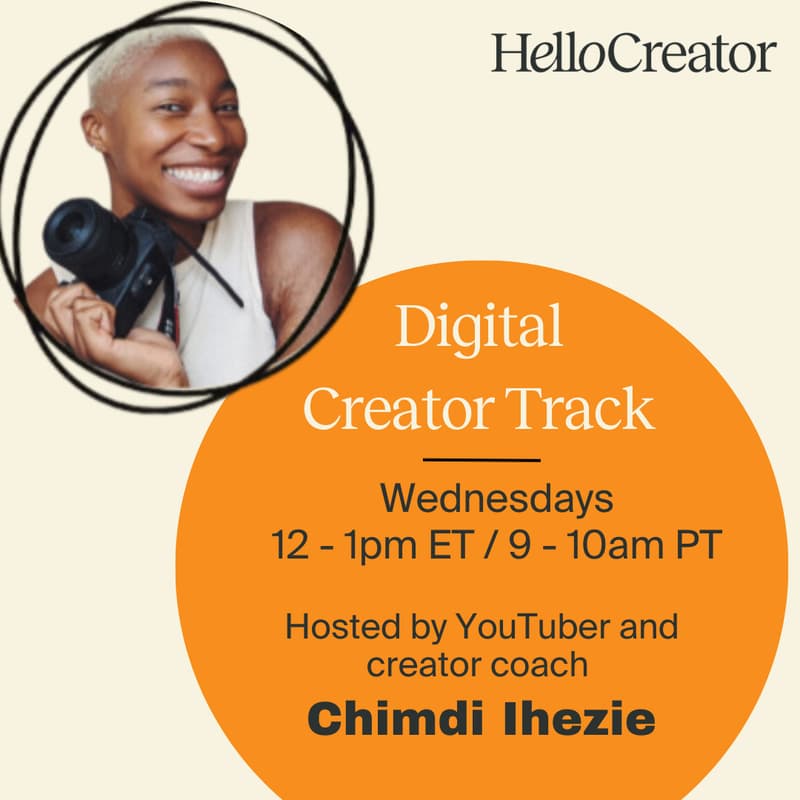 HelloCreator

Digital Creator Track

Wednesdays
12 - 1pm ET / 9 - 10am PT

Hosted by YouTuber and creator coach
Chimdi Ihezie